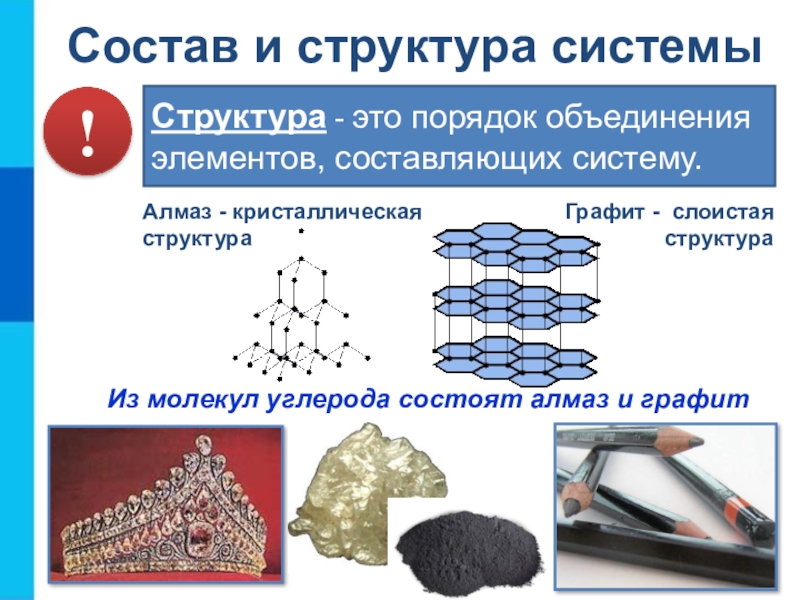 Состав и структура системы

!

Структура - это порядок объединения элементов, составляющих систему.

Алмаз - кристаллическая структура

Графит - слоистая структура

Из молекул углерода состоят алмаз и графит